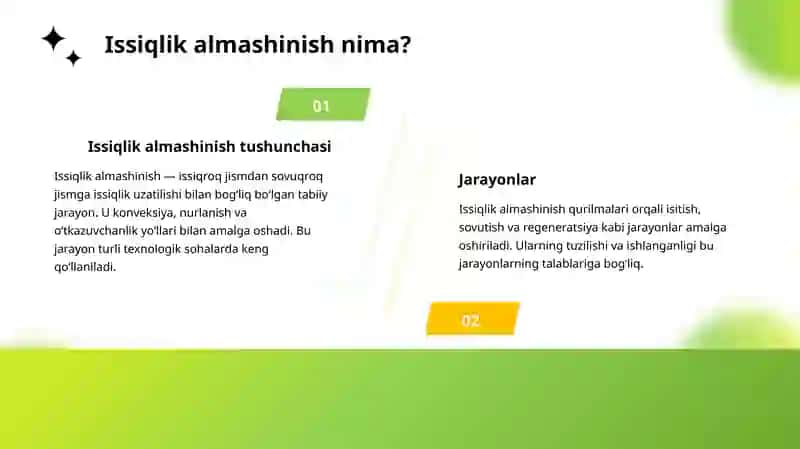 Issiqlik almashinish nima?

01

Issiqlik almashinish tushunchasi

Issiqlik almashinish — issiqroq jismdan sovuqroq jismga issiqlik uzatilishi bilan bog'liq bo'lgan tabiiy jarayon. U konveksiya, nurlanish va o'tkazuvchanlik yo'llari bilan amalga oshadi. Bu jarayon turli texnologik sohalarda keng qo'llaniladi.

Jarayonlar

Issiqlik almashinish qurilmalari orqali isitish, sovutish va regeneratsiya kabi jarayonlar amalga oshiriladi. Ularning tuzilishi va ishlanganligi bu jarayonlarning talablariga bog'liq.

02